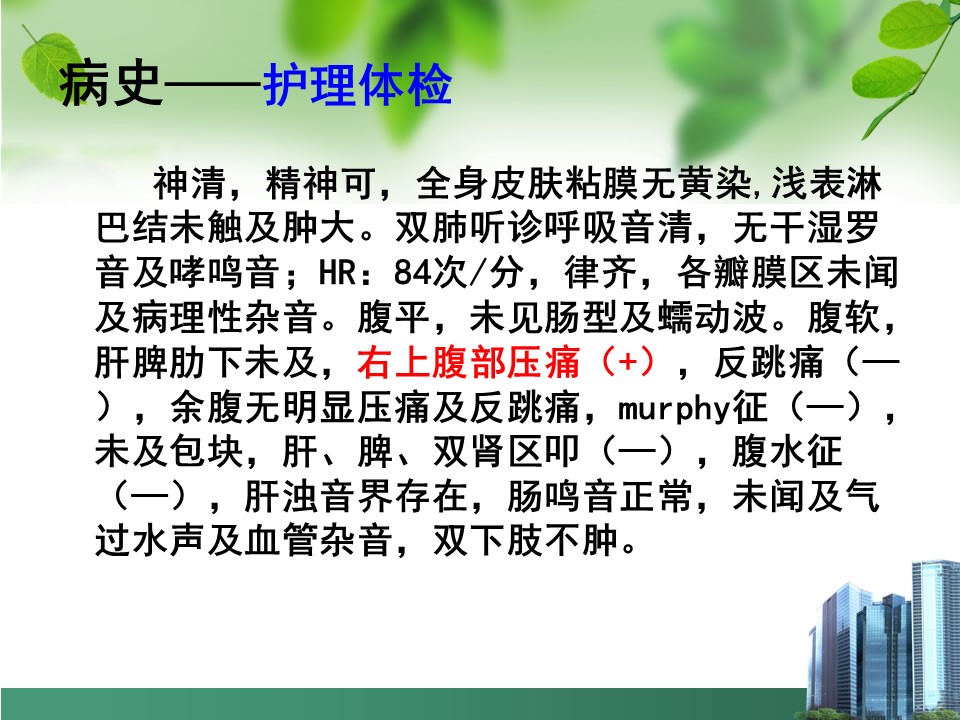 病史——护理体检

神清，精神可，全身皮肤粘膜无黄染,浅表淋巴结未触及肿大。双肺听诊呼吸音清，无干湿罗音及哮鸣音；HR：84次/分，律齐，各瓣膜区未闻及病理性杂音。腹平，未见肠型及蠕动波。腹软，肝脾肋下未及，右上腹部压痛（+），反跳痛（—），余腹无明显压痛及反跳痛，murphy征（—），未及包块，肝、脾、双肾区叩（—），腹水征（—），肝浊音界存在，肠鸣音正常，未闻及气过水声及血管杂音，双下肢不肿。